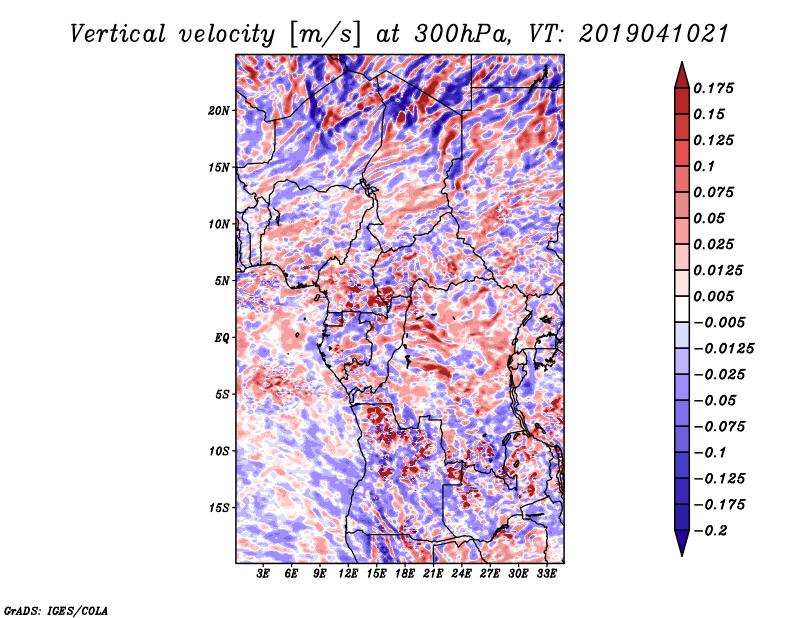 Vertical velocity [m/s] at 300hPa, VT: 2019041021

20N
15N
10N
5N
EQ
5S
10S
15S

3E 6E 9E 12E 15E 18E 21E 24E 27E 30E 33E

0.175
0.15
0.125
0.1
0.075
0.05
0.025
0.0125
0.005
−0.005
−0.0125
−0.025
−0.05
−0.075
−0.1
−0.125
−0.175
−0.2

GrADS: IGES/COLA